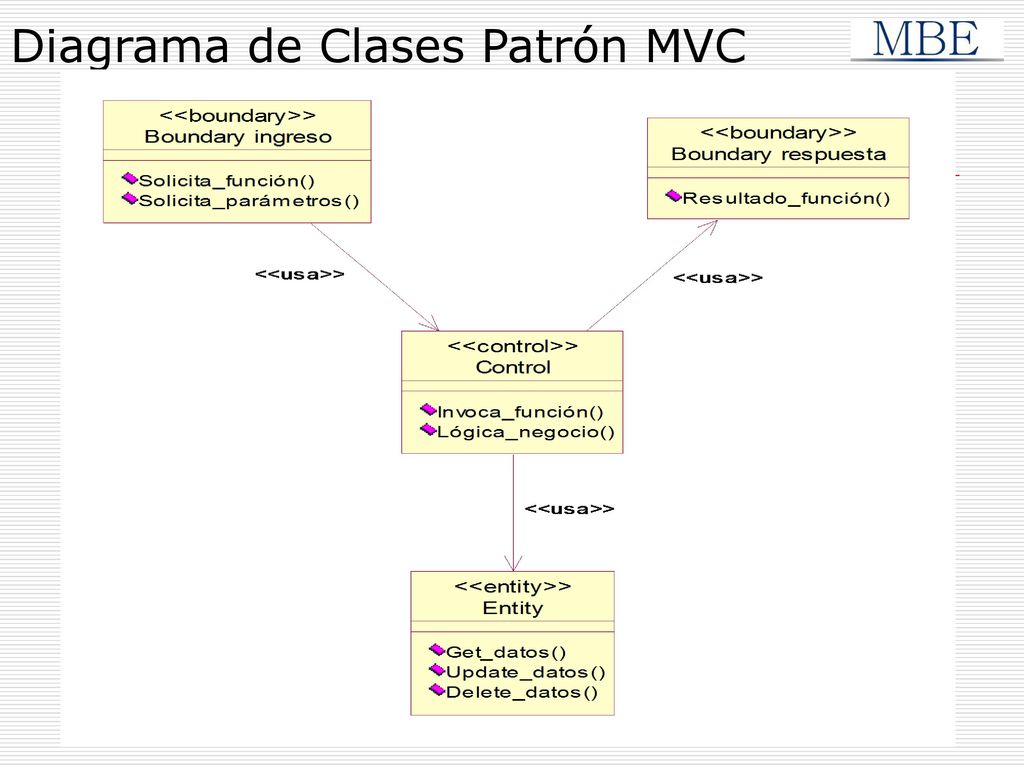 Diagrama de Clases Patrón MVC

MBE

<<boundary>>
Boundary ingreso

Solicita_función()
Solicita_parámetros()

<<boundary>>
Boundary respuesta

Resultado_función()

<<usa>>

<<usa>>

<<control>>
Control

Invoca_función()
Lógica_negocio()

<<usa>>

<<entity>>
Entity

Get_datos()
Update_datos()
Delete_datos()